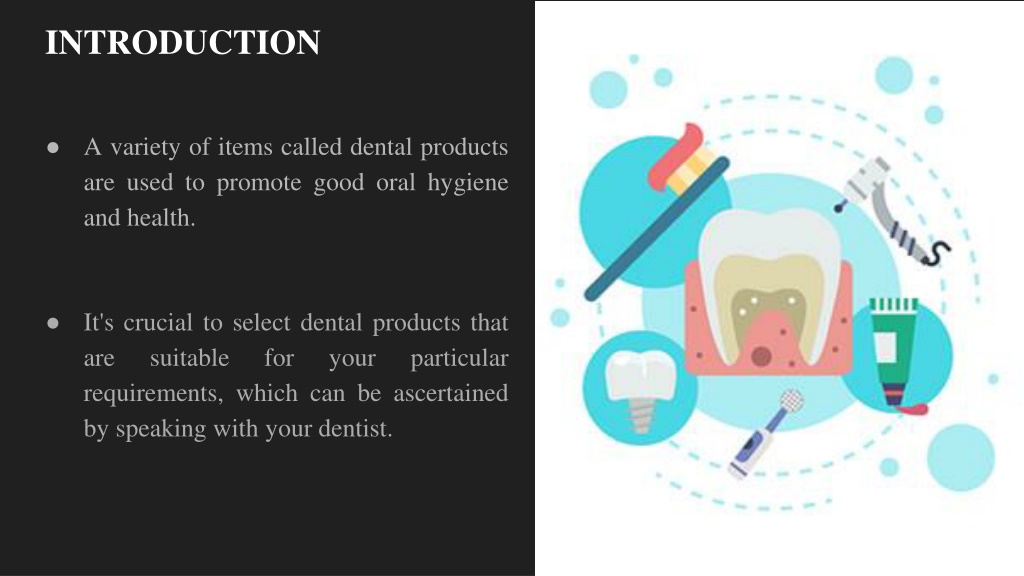 INTRODUCTION

● A variety of items called dental products are used to promote good oral hygiene and health.

● It's crucial to select dental products that are suitable for your particular requirements, which can be ascertained by speaking with your dentist.